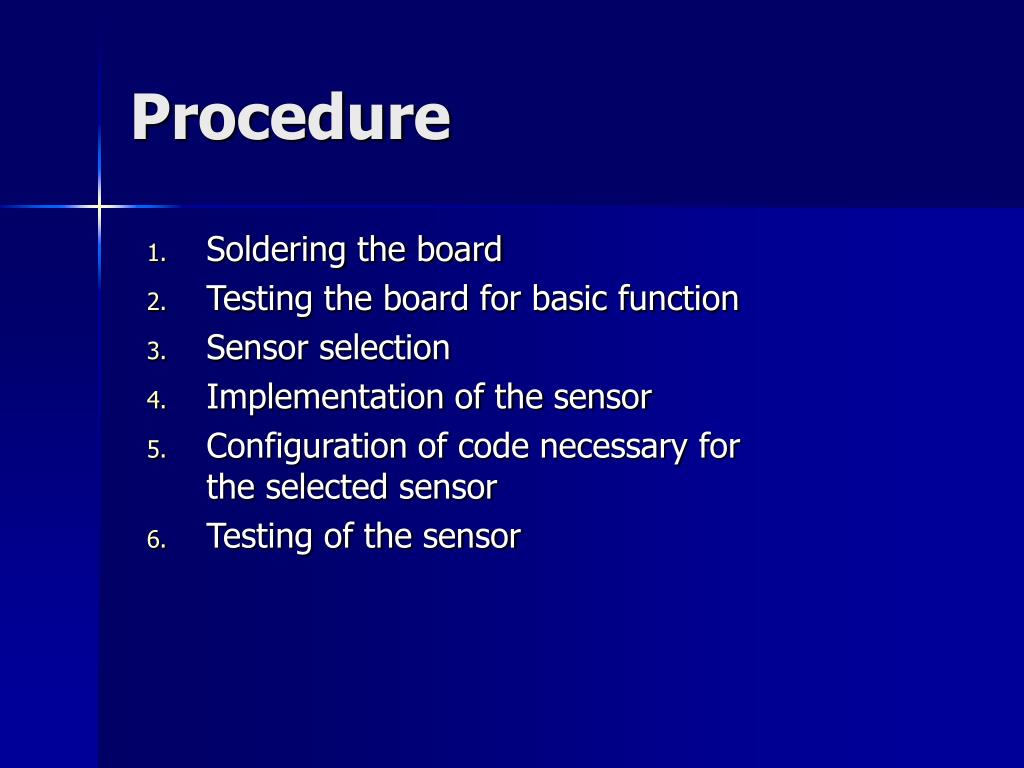 Procedure

1. Soldering the board
2. Testing the board for basic function
3. Sensor selection
4. Implementation of the sensor
5. Configuration of code necessary for the selected sensor
6. Testing of the sensor